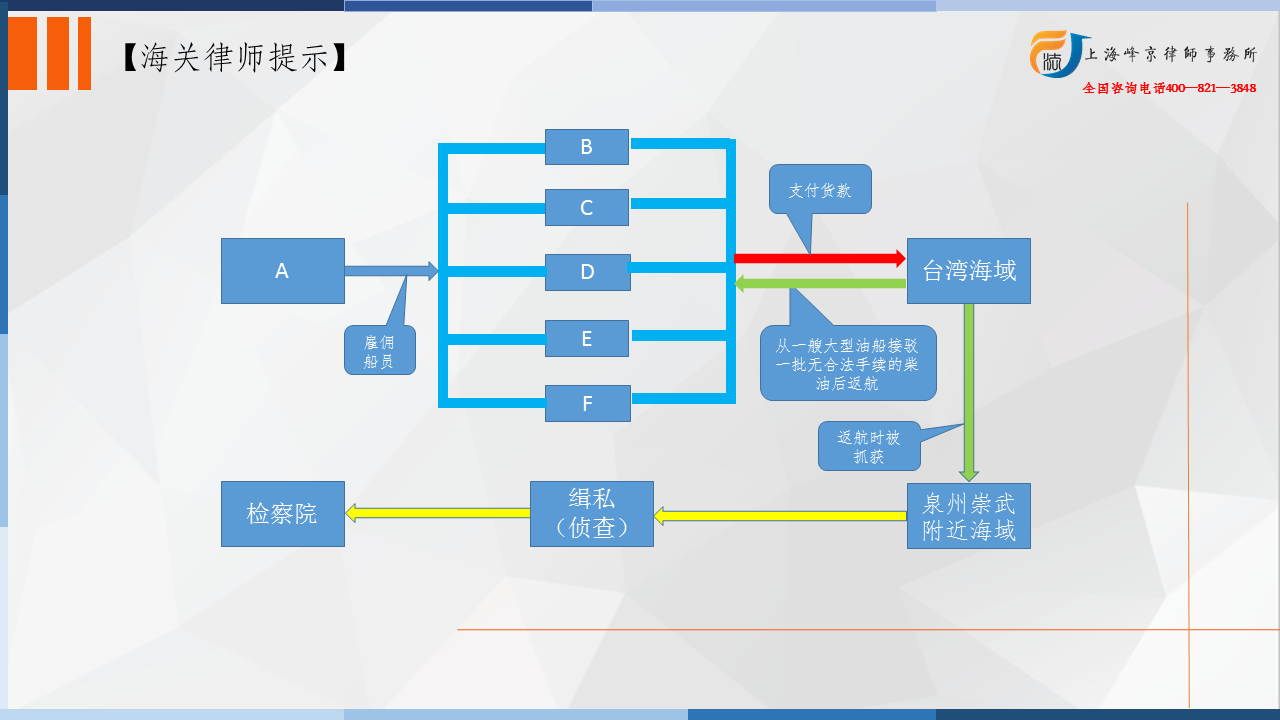 【海关律师提示】

上海峰京律師事務所
全国咨询电话400—821—3848

A

雇佣船员

B

C

D

E

F

支付货款

台湾海域

从一艘大型油船接驳一批无合法手续的柴油后返航

返航时被抓获

泉州崇武附近海域

缉私（侦查）

检察院